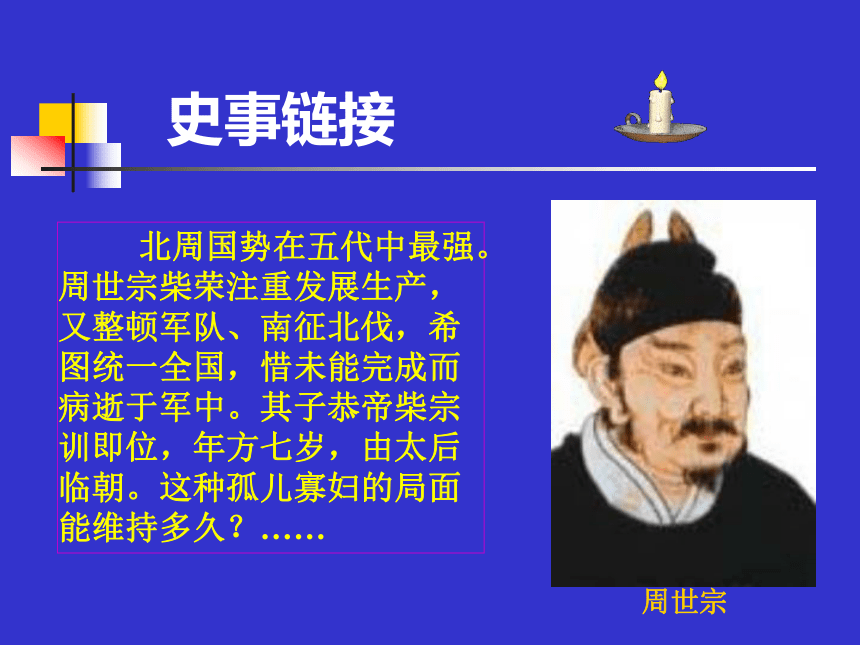 史事链接

北周国势在五代中最强。周世宗柴荣注重发展生产，又整顿军队、南征北伐，希图统一全国，惜未能完成而病逝于军中。其子恭帝柴宗训即位，年方七岁，由太后临朝。这种孤儿寡妇的局面能维持多久？……

周世宗